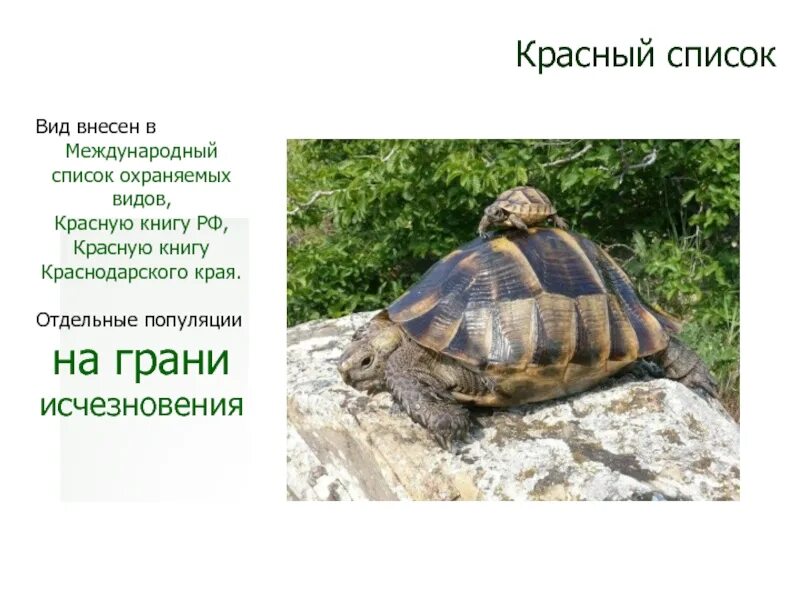 Красный список

Вид внесен в Международный список охраняемых видов, Красную книгу РФ, Красную книгу Краснодарского края.

Отдельные популяции на грани исчезновения